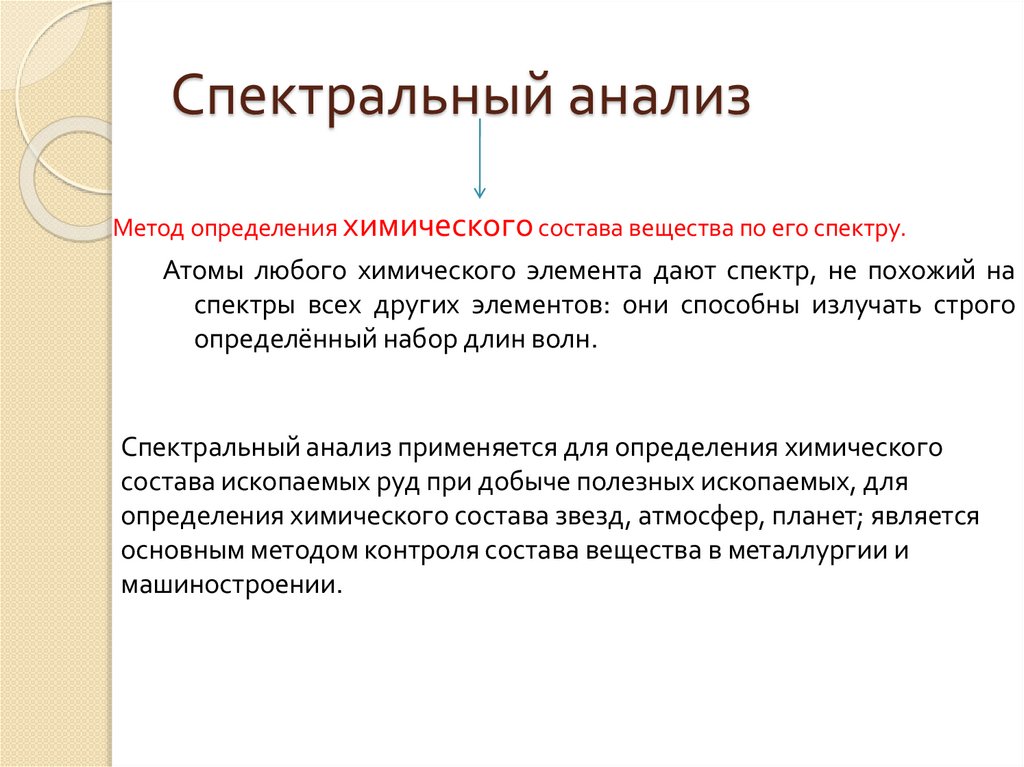 Спектральный анализ

Метод определения химического состава вещества по его спектру.

Атомы любого химического элемента дают спектр, не похожий на спектры всех других элементов: они способны излучать строго определённый набор длин волн.

Спектральный анализ применяется для определения химического состава ископаемых руд при добыче полезных ископаемых, для определения химического состава звезд, атмосфер, планет; является основным методом контроля состава вещества в металлургии и машиностроении.